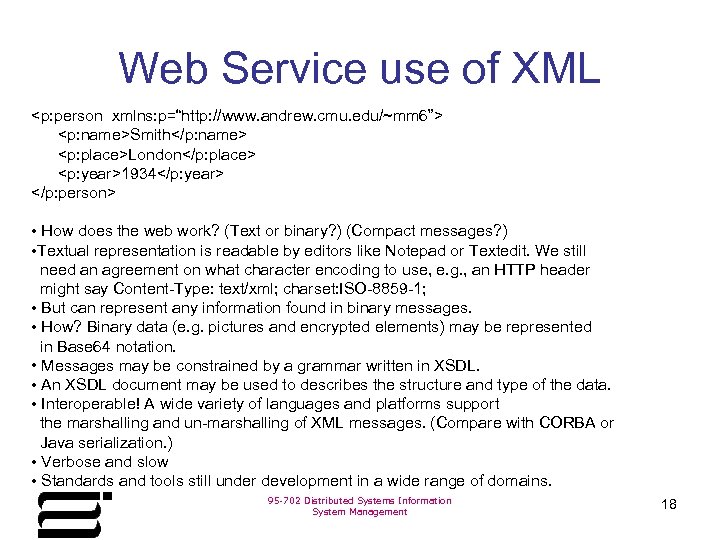 Web Service use of XML

<p:person xmlns:p="http://www.andrew.cmu.edu/~mm6">
<p:name>Smith</p:name>
<p:place>London</p:place>
<p:year>1934</p:year>
</p:person>

• How does the web work? (Text or binary?) (Compact messages?)
•Textual representation is readable by editors like Notepad or Textedit. We still need an agreement on what character encoding to use, e.g., an HTTP header might say Content-Type: text/xml; charset:ISO-8859-1;
• But can represent any information found in binary messages.
• How? Binary data (e.g. pictures and encrypted elements) may be represented in Base64 notation.
• Messages may be constrained by a grammar written in XSDL.
• An XSDL document may be used to describes the structure and type of the data.
• Interoperable! A wide variety of languages and platforms support the marshalling and un-marshalling of XML messages. (Compare with CORBA or Java serialization.)
• Verbose and slow
• Standards and tools still under development in a wide range of domains.

95-702 Distributed Systems Information System Management

18